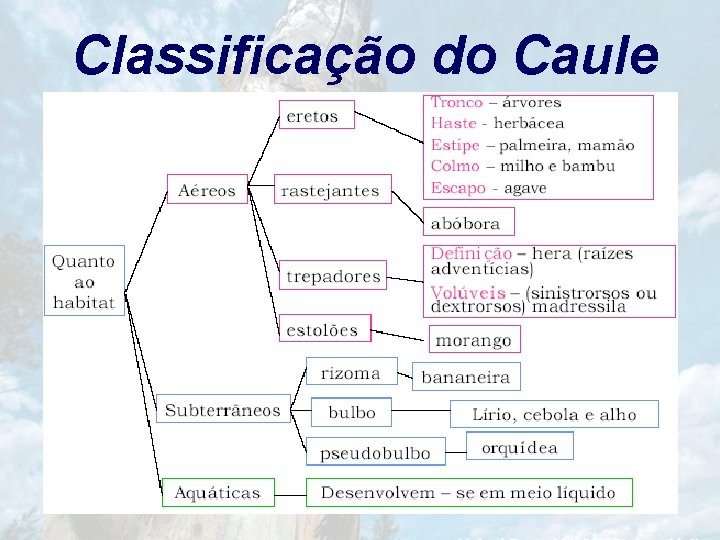 Classificação do Caule

Quanto ao habitat

Aéreos

eretos

Tronco – árvores
Haste - herbácea
Estipe – palmeira, mamão
Colmo – milho e bambu
Escapo - agave

rastejantes

abóbora

trepadores

Definição – hera (raízes adventícias)
Volúveis – (sinistrorsos ou dextrorsos) madressila

estolões

morango

Subterrâneos

rizoma

bananeira

bulbo

Lírio, cebola e alho

pseudobulbo

orquídea

Aquáticas

Desenvolvem – se em meio líquido